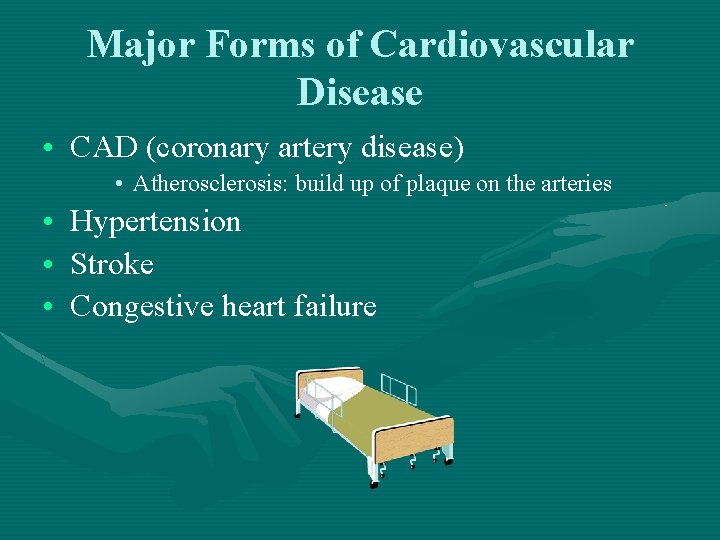 Major Forms of Cardiovascular Disease

• CAD (coronary artery disease)
  • Atherosclerosis: build up of plaque on the arteries
• Hypertension
• Stroke
• Congestive heart failure